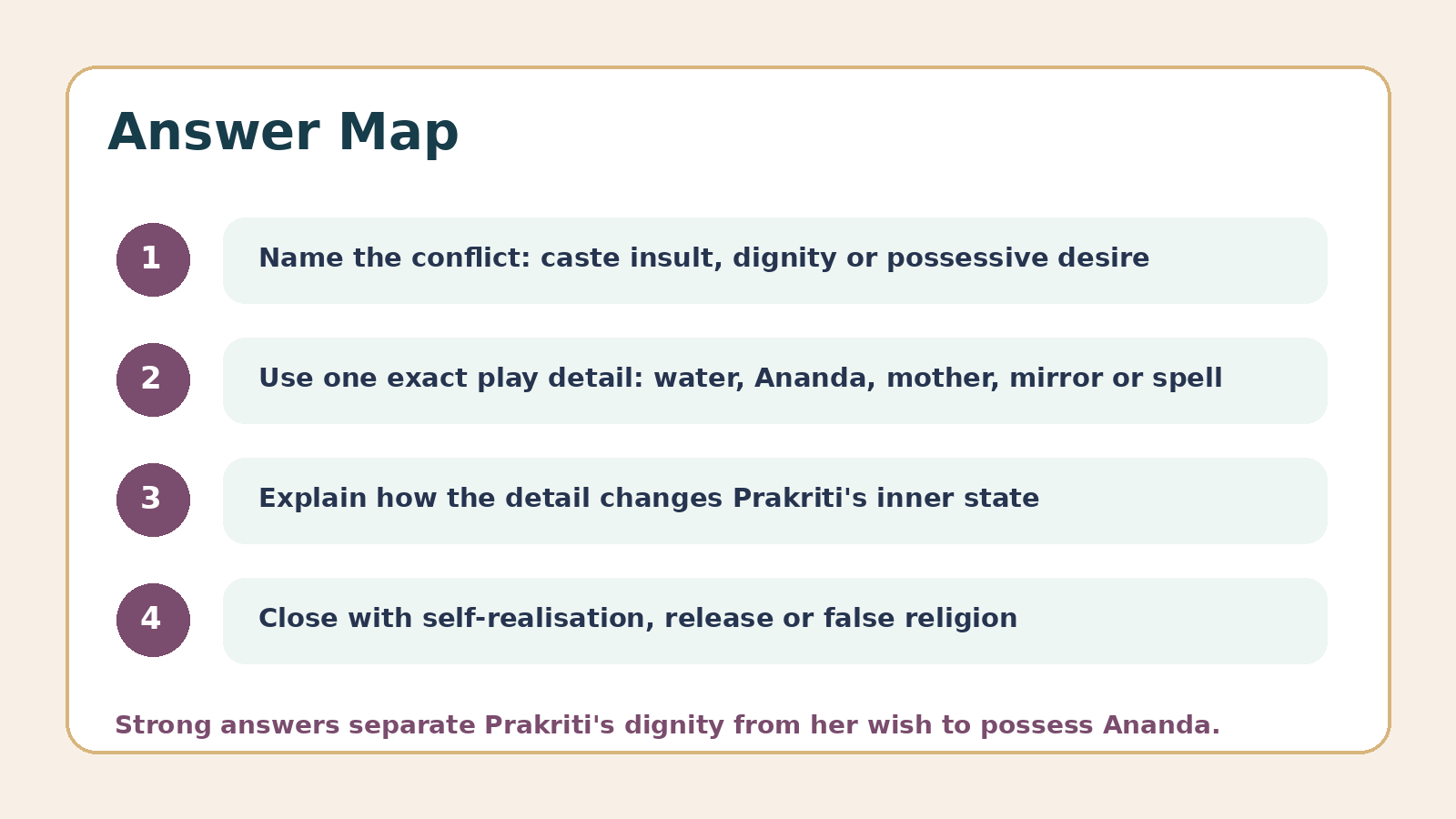 Answer Map

1
Name the conflict: caste insult, dignity or possessive desire

2
Use one exact play detail: water, Ananda, mother, mirror or spell

3
Explain how the detail changes Prakriti's inner state

4
Close with self-realisation, release or false religion

Strong answers separate Prakriti's dignity from her wish to possess Ananda.